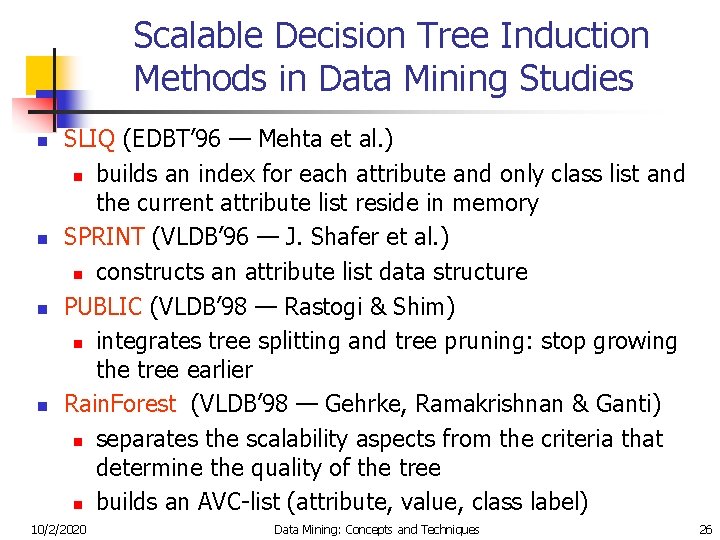 Scalable Decision Tree Induction Methods in Data Mining Studies

- SLIQ (EDBT'96 — Mehta et al.)
  - builds an index for each attribute and only class list and the current attribute list reside in memory
- SPRINT (VLDB'96 — J. Shafer et al.)
  - constructs an attribute list data structure
- PUBLIC (VLDB'98 — Rastogi & Shim)
  - integrates tree splitting and tree pruning: stop growing the tree earlier
- RainForest (VLDB'98 — Gehrke, Ramakrishnan & Ganti)
  - separates the scalability aspects from the criteria that determine the quality of the tree
  - builds an AVC-list (attribute, value, class label)

10/2/2020 Data Mining: Concepts and Techniques 26